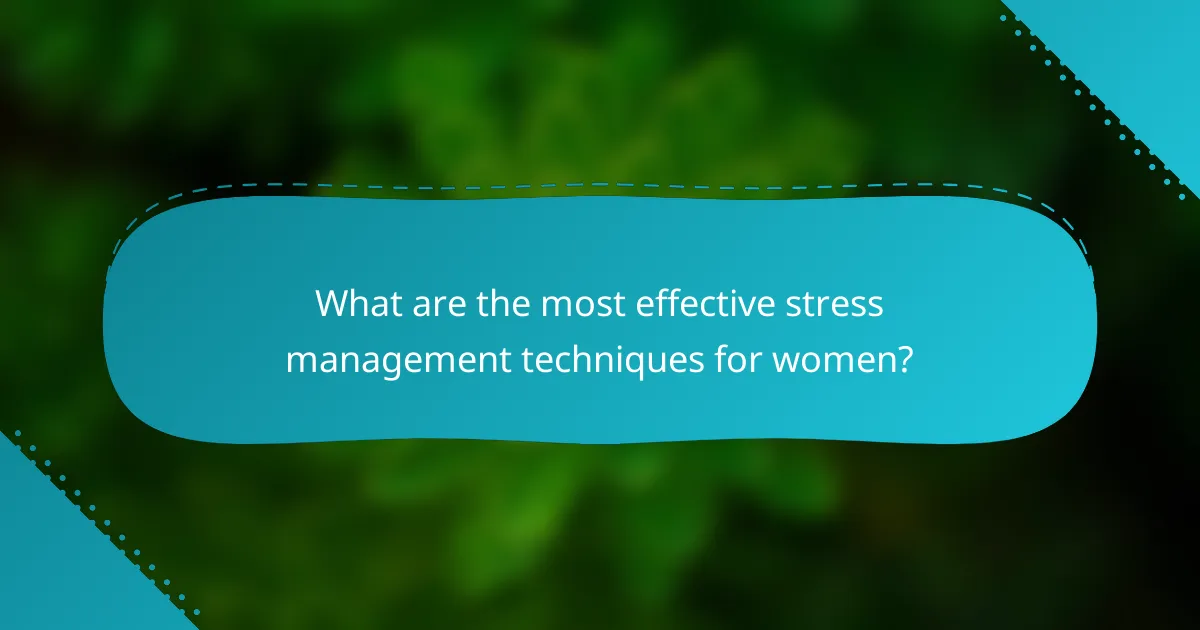 What are the most effective stress management techniques for women?